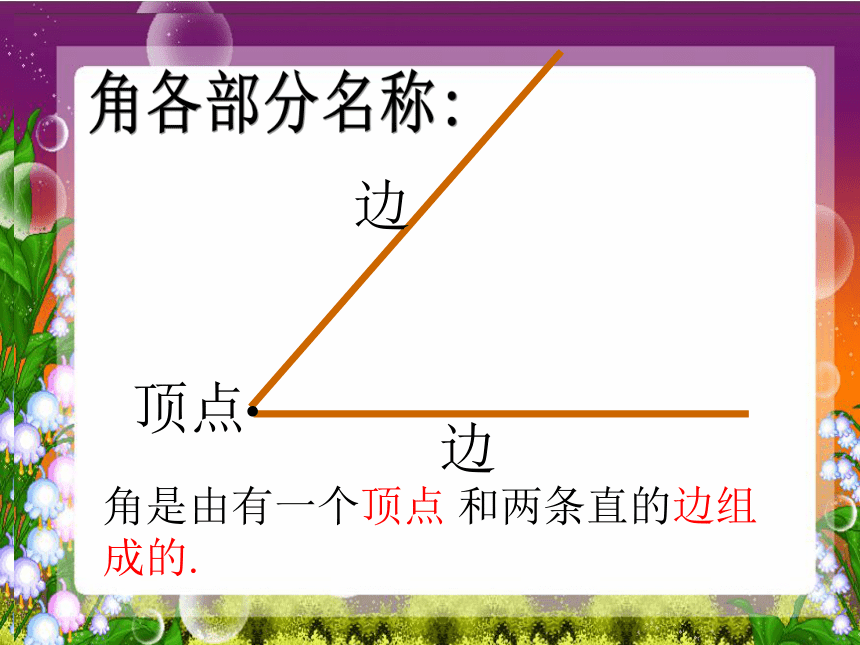 角各部分名称:

边

顶点

边

角是由有一个顶点 和两条直的边组成的.